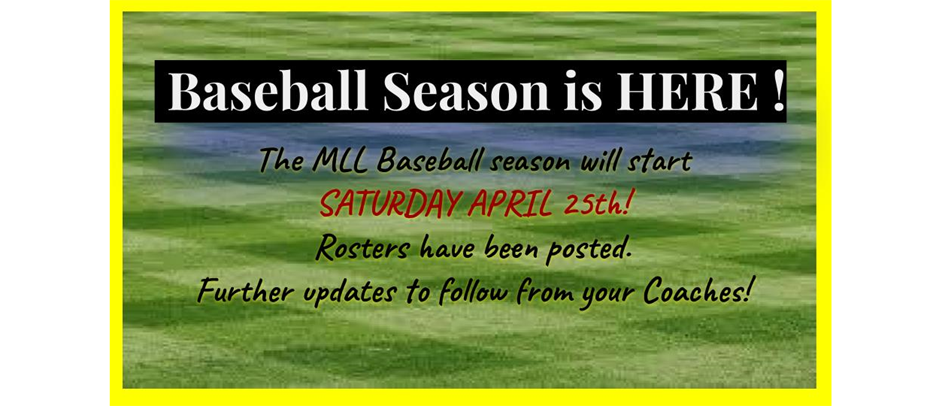 Baseball Season is HERE !

The MLL Baseball season will start
SATURDAY APRIL 25th!
Rosters have been posted.
Further updates to follow from your Coaches!